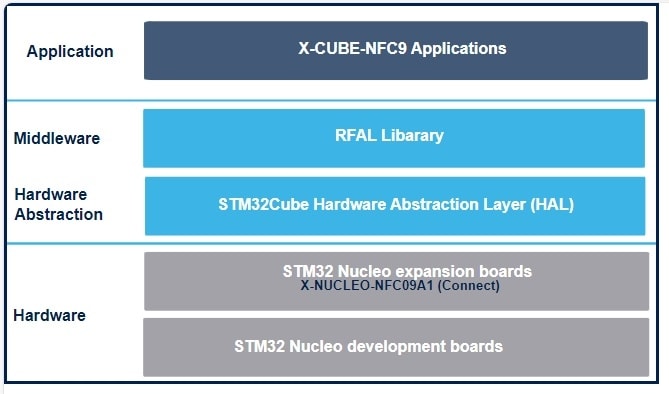 Application

X-CUBE-NFC9 Applications

Middleware

RFAL Libarary

Hardware Abstraction

STM32Cube Hardware Abstraction Layer (HAL)

Hardware

STM32 Nucleo expansion boards
X-NUCLEO-NFC09A1 (Connect)

STM32 Nucleo development boards